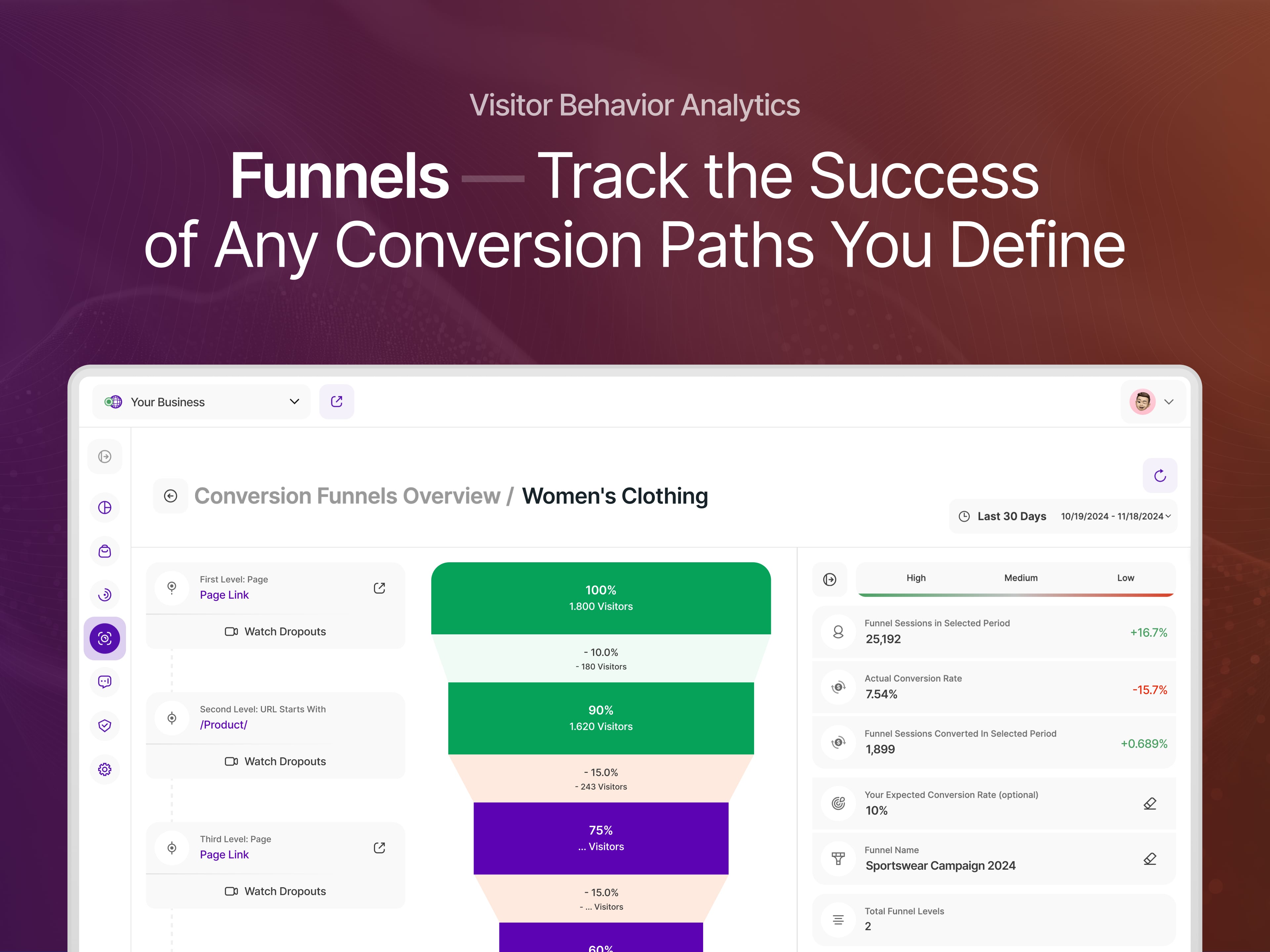 Visitor Behavior Analytics

Funnels — Track the Success of Any Conversion Paths You Define

Your Business

Conversion Funnels Overview / Women's Clothing

Last 30 Days 10/19/2024 - 11/18/2024

First Level: Page
Page Link
Watch Dropouts

Second Level: URL Starts With
/Product/
Watch Dropouts

Third Level: Page
Page Link
Watch Dropouts

100%
1.800 Visitors

- 10.0%
- 180 Visitors

90%
1.620 Visitors

- 15.0%
- 243 Visitors

75%
... Visitors

- 15.0%
- ... Visitors

60%

High Medium Low

Funnel Sessions in Selected Period
25,192
+16.7%

Actual Conversion Rate
7.54%
-15.7%

Funnel Sessions Converted In Selected Period
1,899
+0.689%

Your Expected Conversion Rate (optional)
10%

Funnel Name
Sportswear Campaign 2024

Total Funnel Levels
2